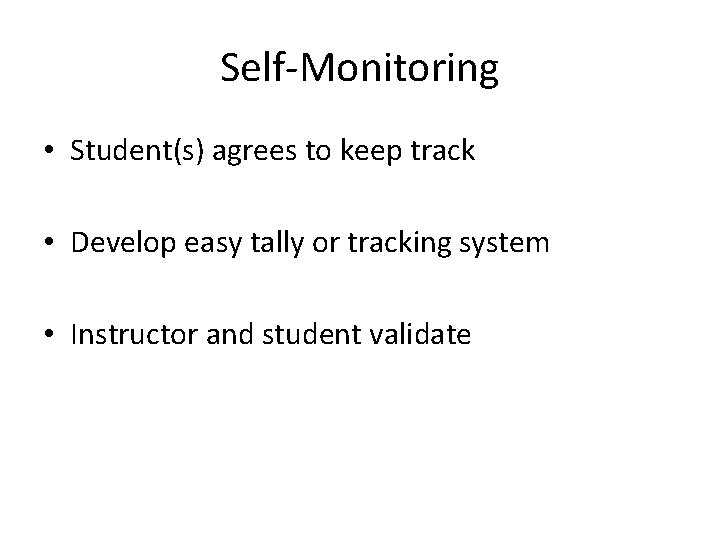 Self-Monitoring

• Student(s) agrees to keep track

• Develop easy tally or tracking system

• Instructor and student validate